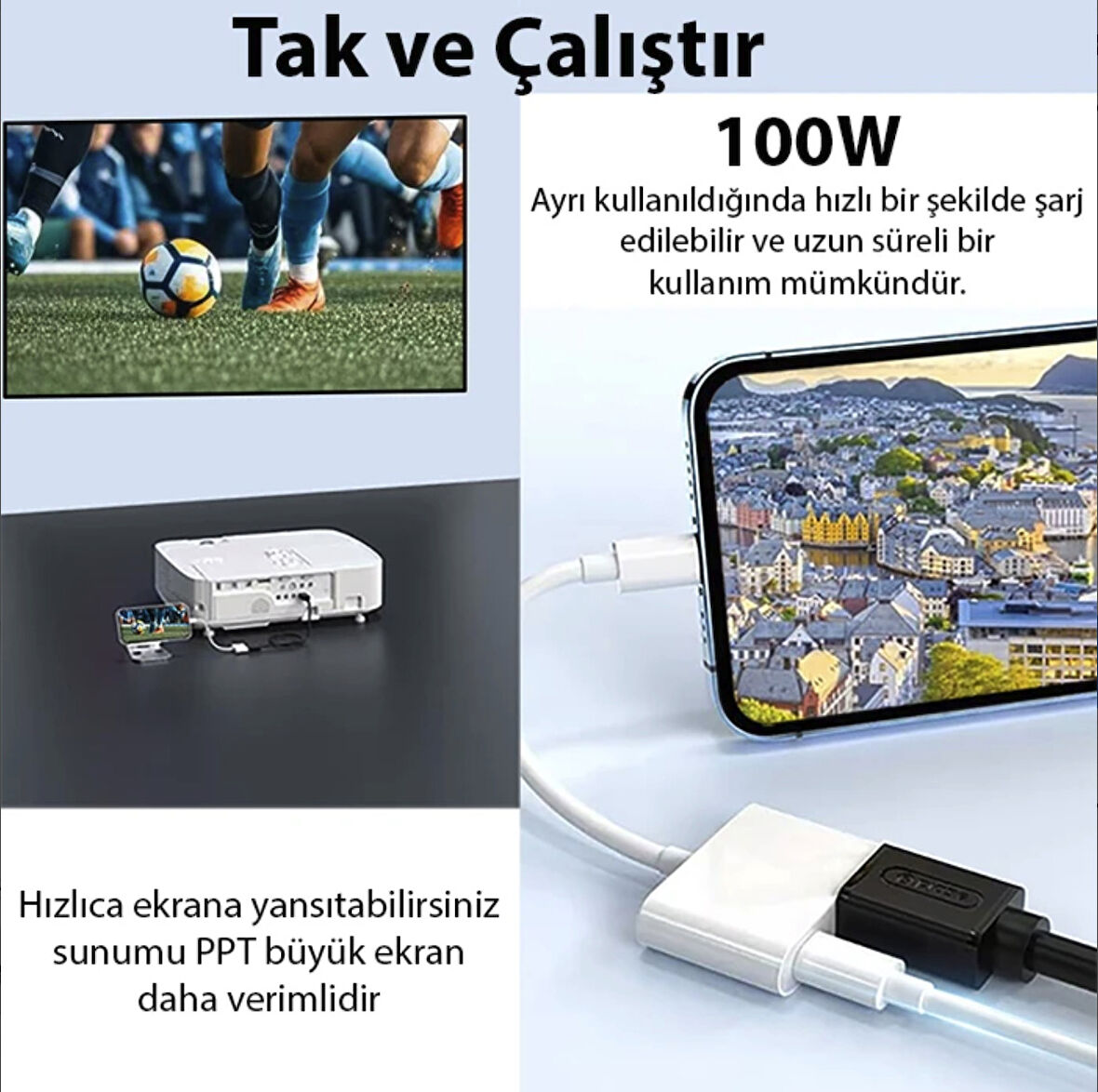 Tak ve Çalıştır

100W

Ayrı kullanıldığında hızlı bir şekilde şarj edilebilir ve uzun süreli bir kullanım mümkündür.

Hızlıca ekrana yansıtabilirsiniz sunumu PPT büyük ekran daha verimlidir